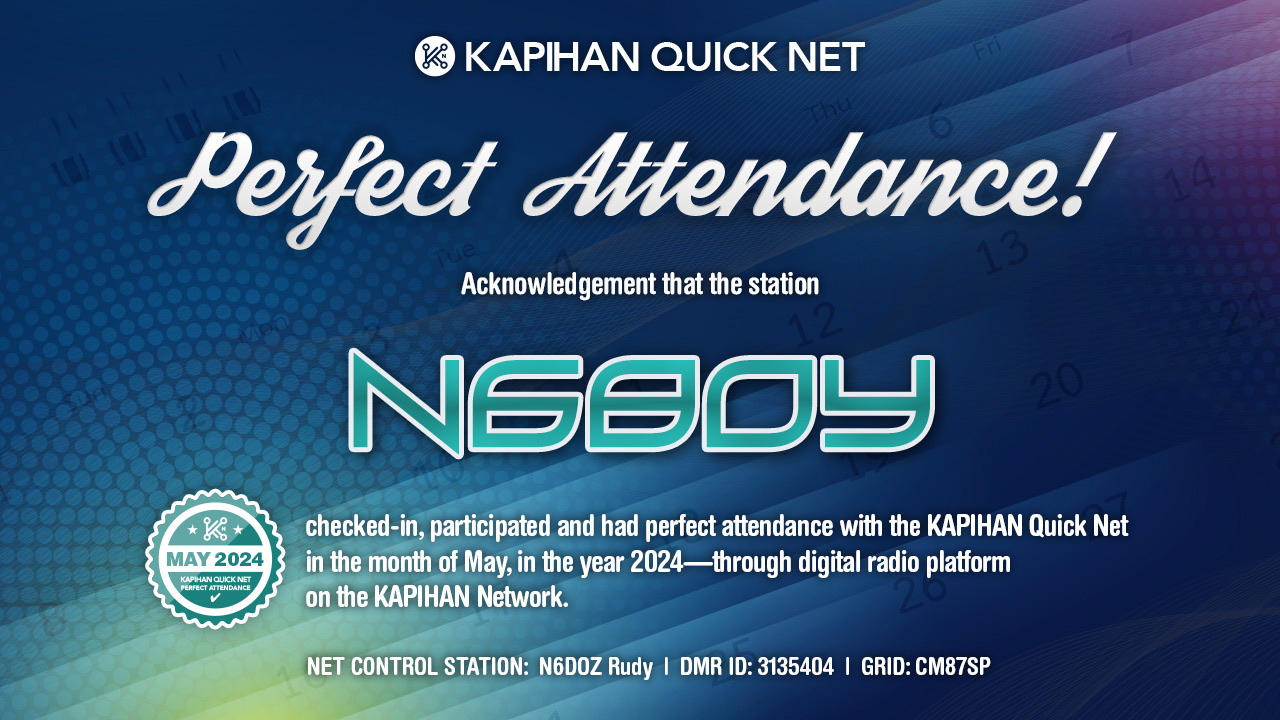 KAPIHAN QUICK NET

Perfect Attendance!

Acknowledgement that the station

N6BOY

MAY 2024
KAPIHAN QUICK NET
PERFECT ATTENDANCE

checked-in, participated and had perfect attendance with the KAPIHAN Quick Net in the month of May, in the year 2024—through digital radio platform on the KAPIHAN Network.

NET CONTROL STATION: N6DOZ Rudy | DMR ID: 3135404 | GRID: CM87SP